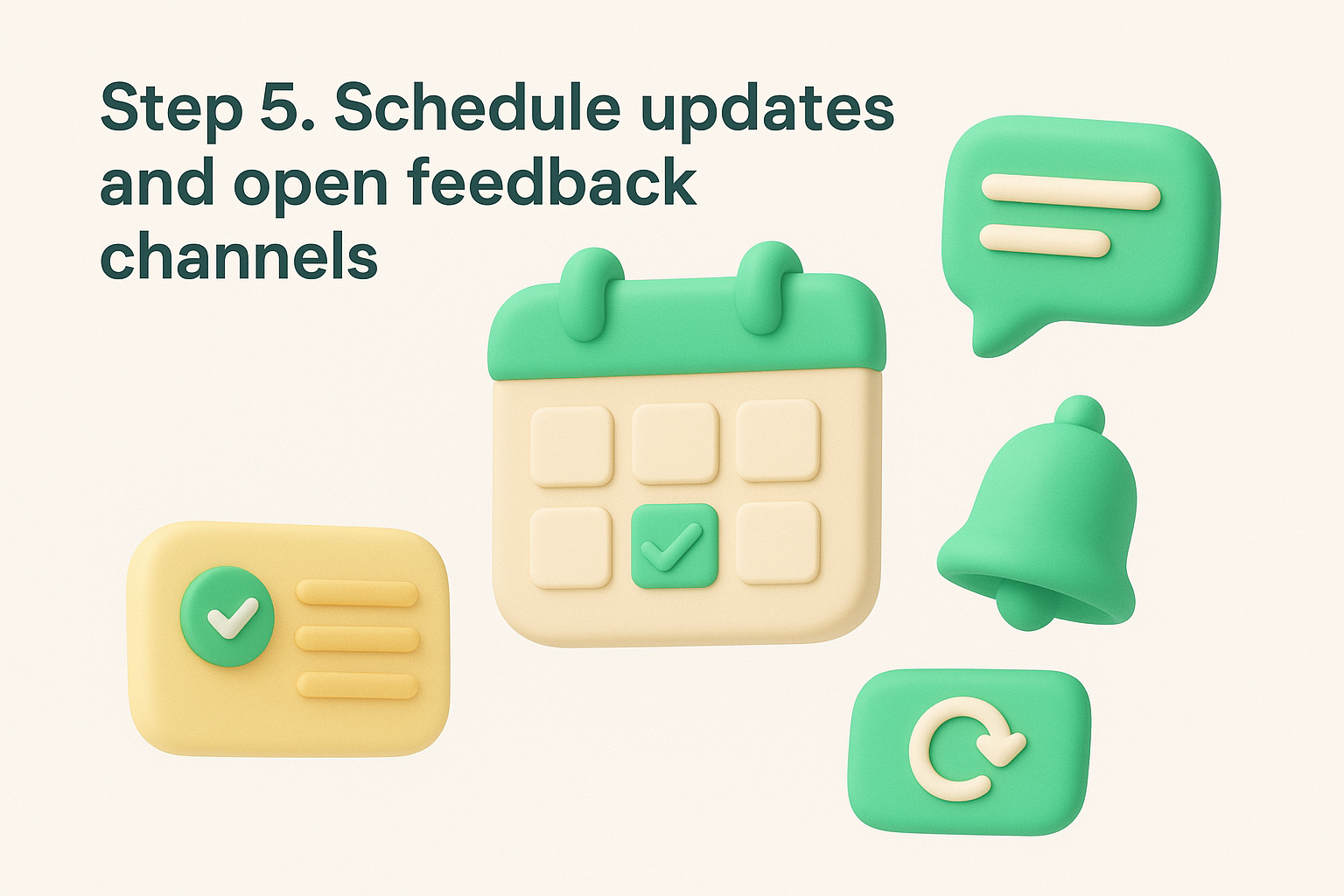 Step 5. Schedule updates and open feedback channels